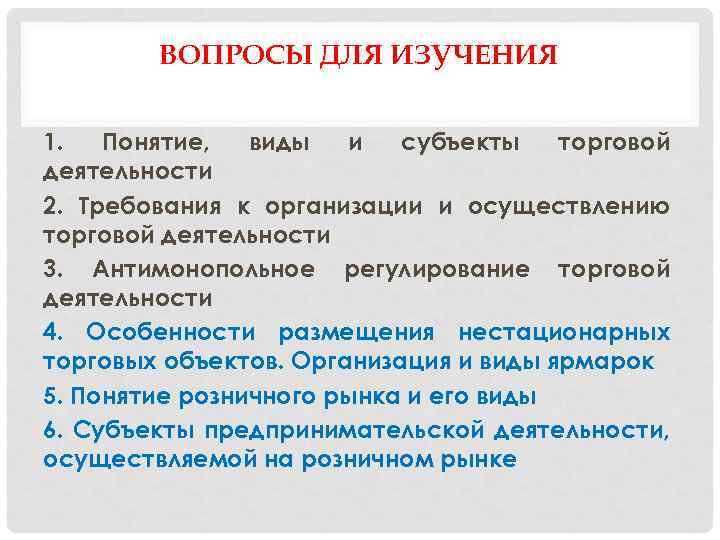 ВОПРОСЫ ДЛЯ ИЗУЧЕНИЯ

1. Понятие, виды и субъекты торговой деятельности

2. Требования к организации и осуществлению торговой деятельности

3. Антимонопольное регулирование торговой деятельности

4. Особенности размещения нестационарных торговых объектов. Организация и виды ярмарок

5. Понятие розничного рынка и его виды

6. Субъекты предпринимательской деятельности, осуществляемой на розничном рынке